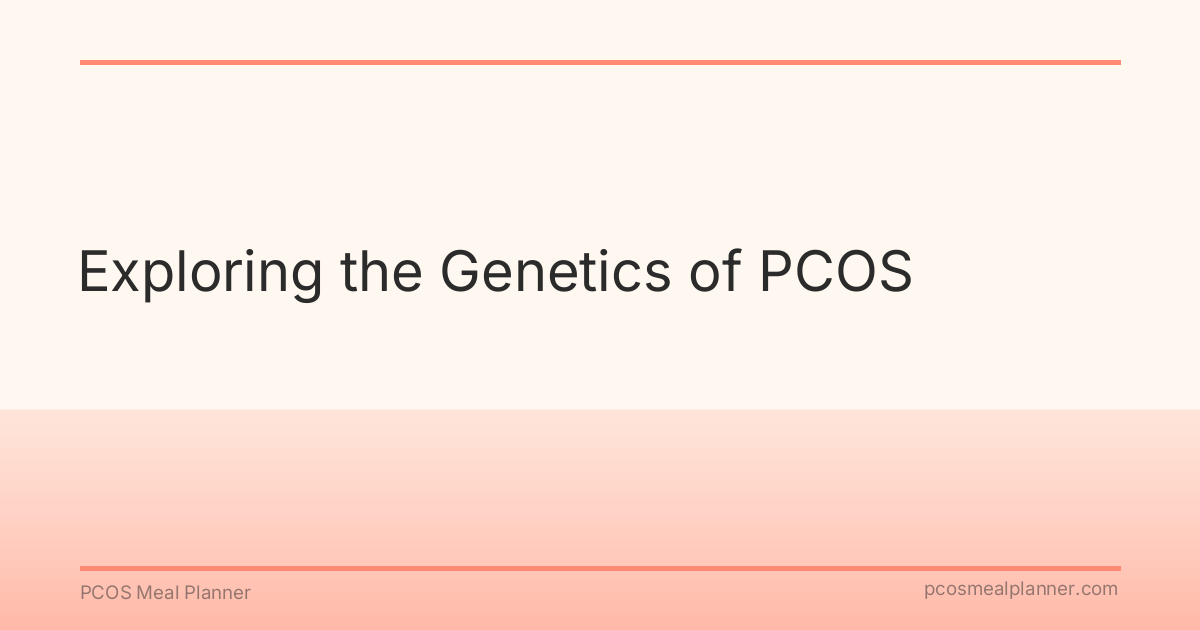 Exploring the Genetics of PCOS

PCOS Meal Planner

pcosmealplanner.com